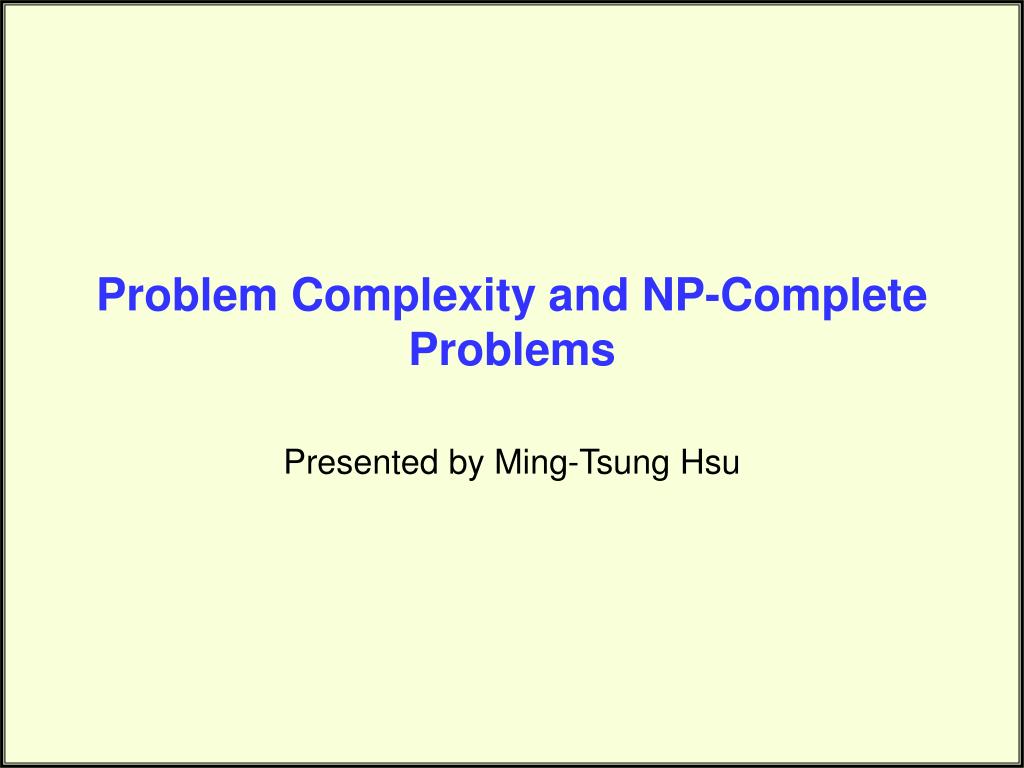 Problem Complexity and NP-Complete Problems

Presented by Ming-Tsung Hsu